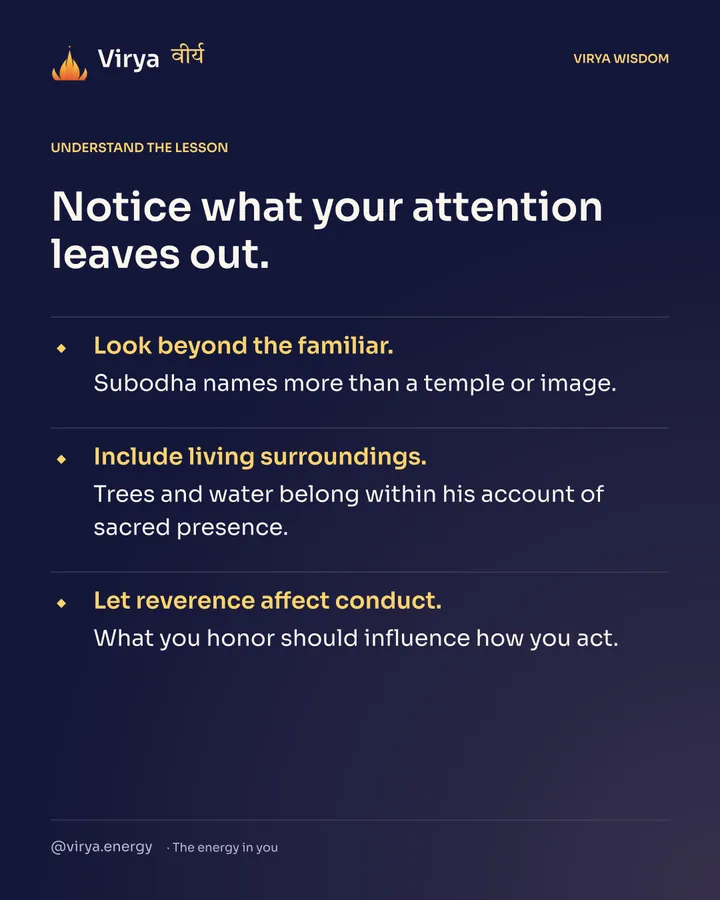 Virya वीर्य

VIRYA WISDOM

UNDERSTAND THE LESSON

Notice what your attention leaves out.

• Look beyond the familiar.
Subodha names more than a temple or image.

• Include living surroundings.
Trees and water belong within his account of sacred presence.

• Let reverence affect conduct.
What you honor should influence how you act.

@virya.energy · The energy in you